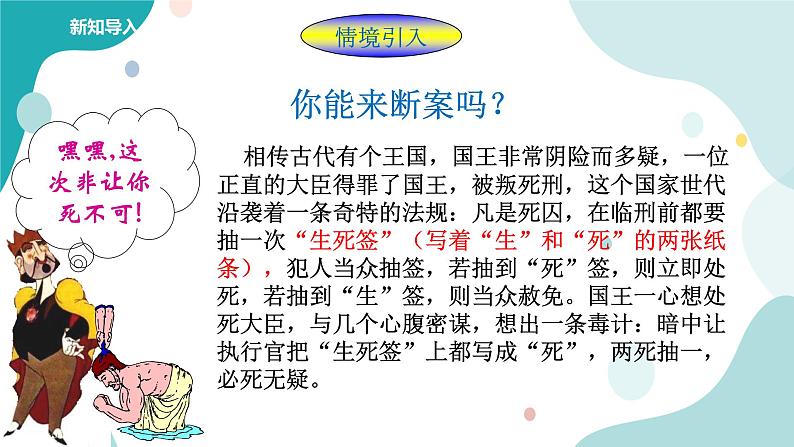 新知导入

情境引入

你能来断案吗？

嘿嘿，这次非让你死不可！

相传古代有个王国，国王非常阴险而多疑，一位正直的大臣得罪了国王，被叛死刑，这个国家世代沿袭着一条奇特的法规：凡是死囚，在临刑前都要抽一次“生死签”（写着“生”和“死”的两张纸条），犯人当众抽签，若抽到“死”签，则立即处死，若抽到“生”签，则当众赦免。国王一心想处死大臣，与几个心腹密谋，想出一条毒计：暗中让执行官把“生死签”上都写成“死”，两死抽一，必死无疑。